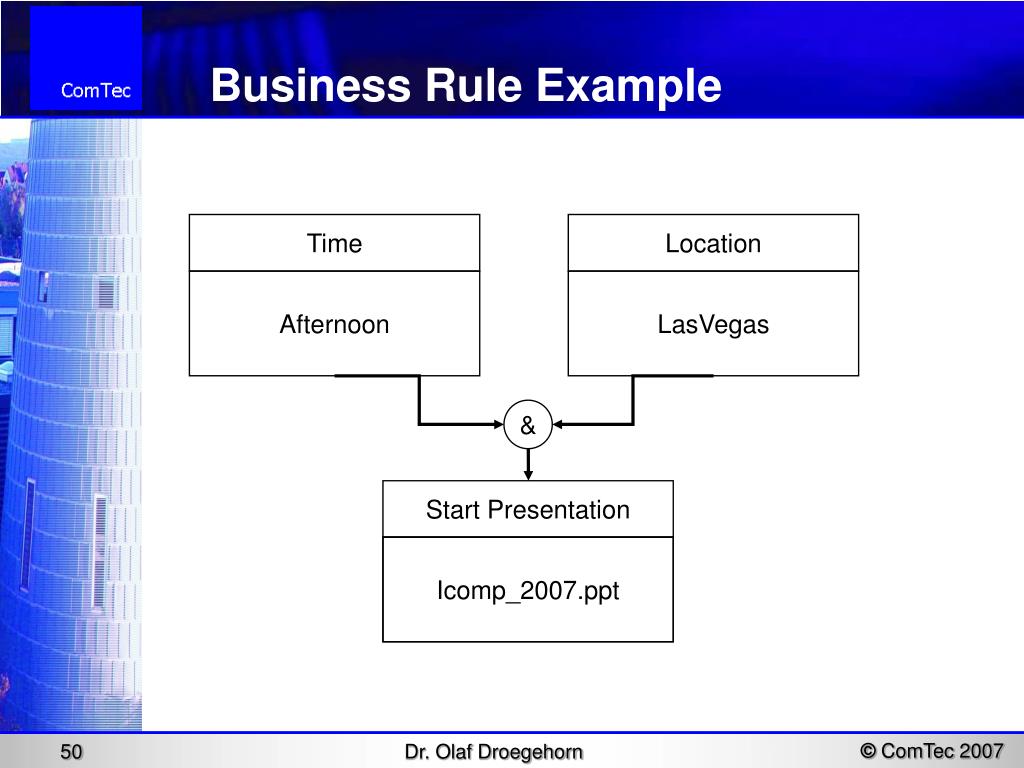 ComTec

Business Rule Example

Time

Afternoon

Location

LasVegas

&

Start Presentation

Icomp_2007.ppt

50

Dr. Olaf Droegehorn

© ComTec 2007